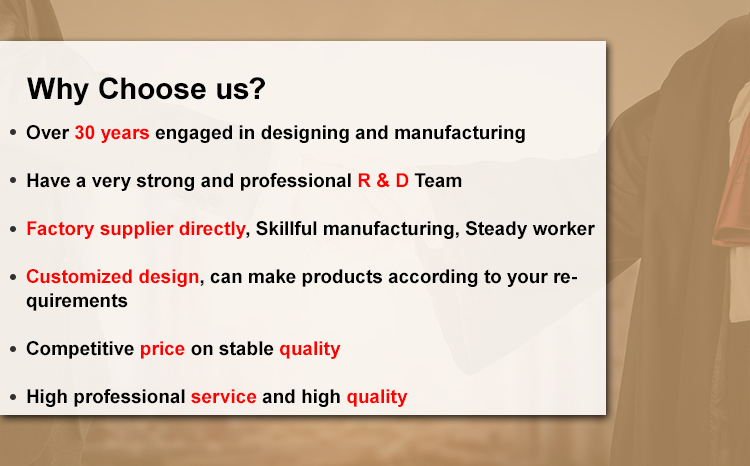 Why Choose us?

• Over 30 years engaged in designing and manufacturing

• Have a very strong and professional R & D Team

• Factory supplier directly, Skillful manufacturing, Steady worker

• Customized design, can make products according to your requirements

• Competitive price on stable quality

• High professional service and high quality